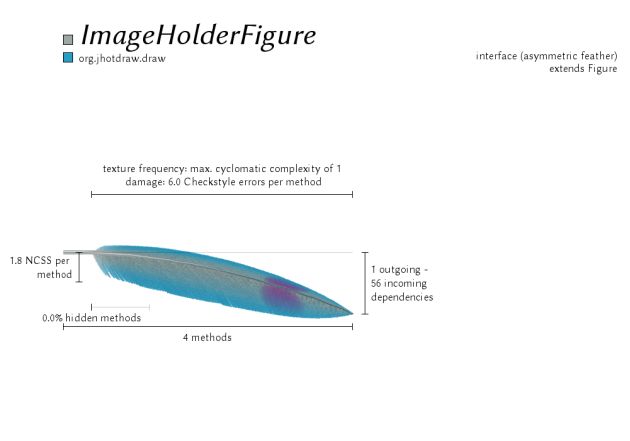 ImageHolderFigure
org.jhotdraw.draw

interface (asymmetric feather)
extends Figure

texture frequency: max. cyclomatic complexity of 1
damage: 6.0 Checkstyle errors per method

1.8 NCSS per method

1 outgoing - 56 incoming dependencies

0.0% hidden methods

4 methods